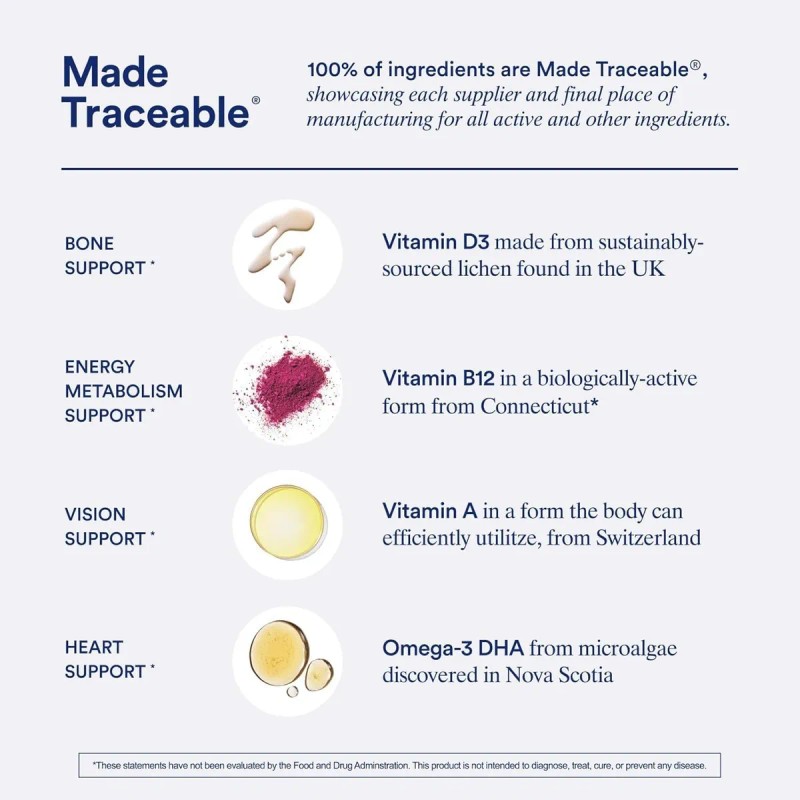 Made Traceable®

100% of ingredients are Made Traceable®, showcasing each supplier and final place of manufacturing for all active and other ingredients.

BONE SUPPORT *

Vitamin D3 made from sustainably-sourced lichen found in the UK

ENERGY METABOLISM SUPPORT *

Vitamin B12 in a biologically-active form from Connecticut*

VISION SUPPORT *

Vitamin A in a form the body can efficiently utilitze, from Switzerland

HEART SUPPORT *

Omega-3 DHA from microalgae discovered in Nova Scotia

*These statements have not been evaluated by the Food and Drug Adminstration. This product is not intended to diagnose, treat, cure, or prevent any disease.